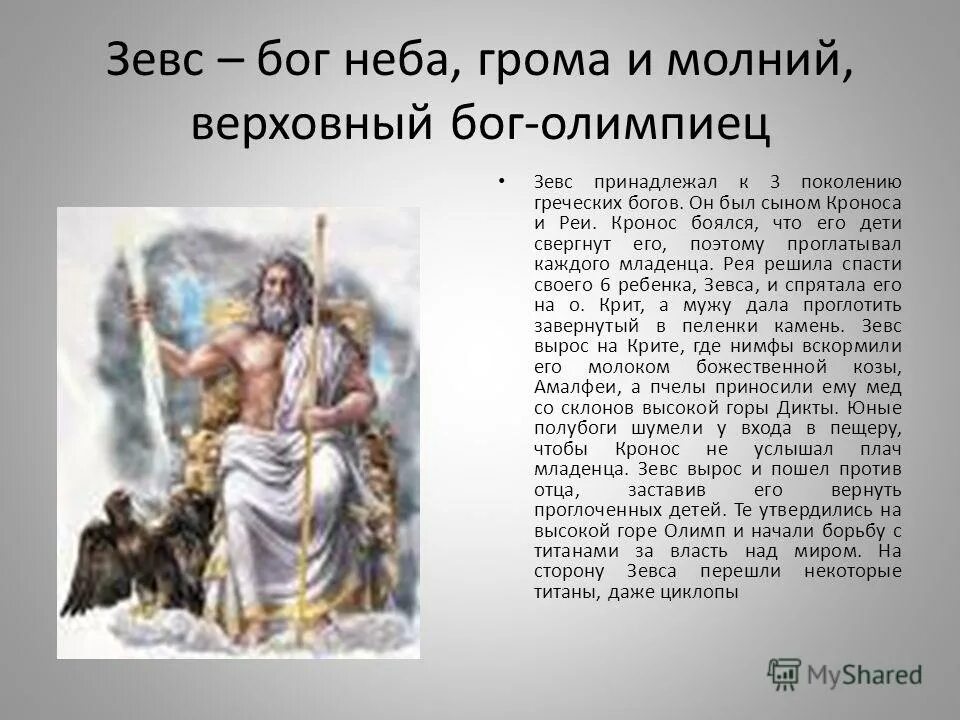 Зевс – бог неба, грома и молний, верховный бог-олимпиец

• Зевс принадлежал к 3 поколению греческих богов. Он был сыном Кроноса и Реи. Кронос боялся, что его дети свергнут его, поэтому проглатывал каждого младенца. Рея решила спасти своего 6 ребенка, Зевса, и спрятала его на о. Крит, а мужу дала проглотить завернутый в пеленки камень. Зевс вырос на Крите, где нимфы вскормили его молоком божественной козы, Амалфеи, а пчелы приносили ему мед со склонов высокой горы Дикты. Юные полубоги шумели у входа в пещеру, чтобы Кронос не услышал плач младенца. Зевс вырос и пошел против отца, заставив его вернуть проглоченных детей. Те утвердились на высокой горе Олимп и начали борьбу с титанами за власть над миром. На сторону Зевса перешли некоторые титаны, даже циклопы

MyShared